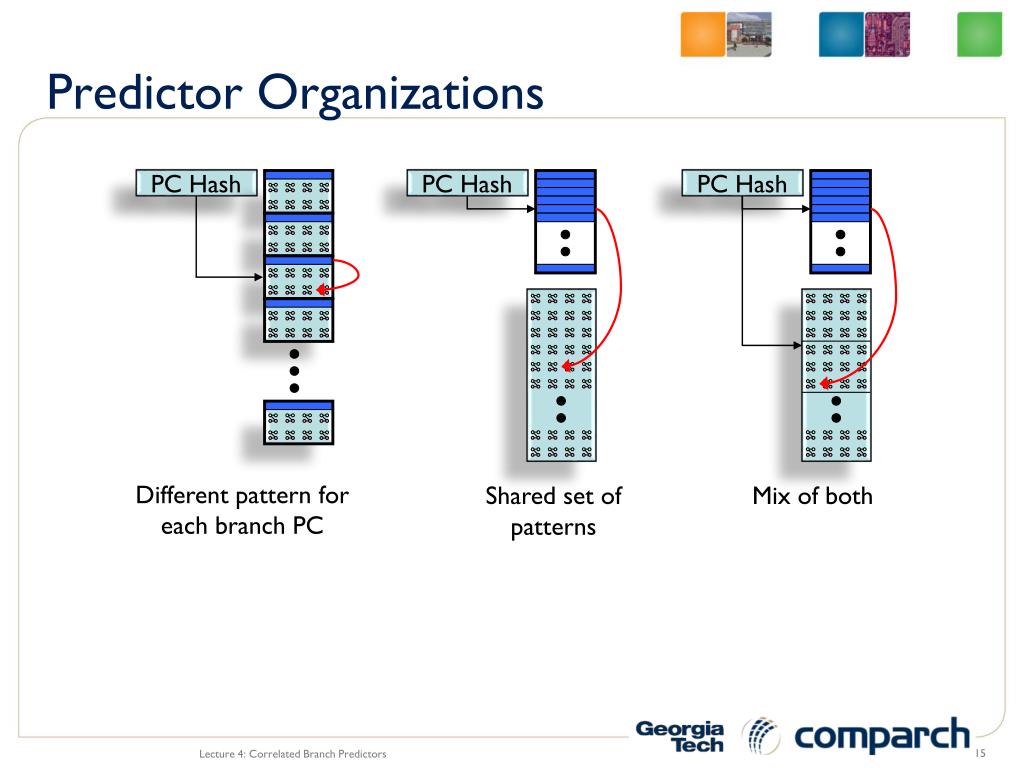 Predictor Organizations

PC Hash

PC Hash

PC Hash

Different pattern for each branch PC

Shared set of patterns

Mix of both

Lecture 4: Correlated Branch Predictors

Georgia Tech

comparch

15